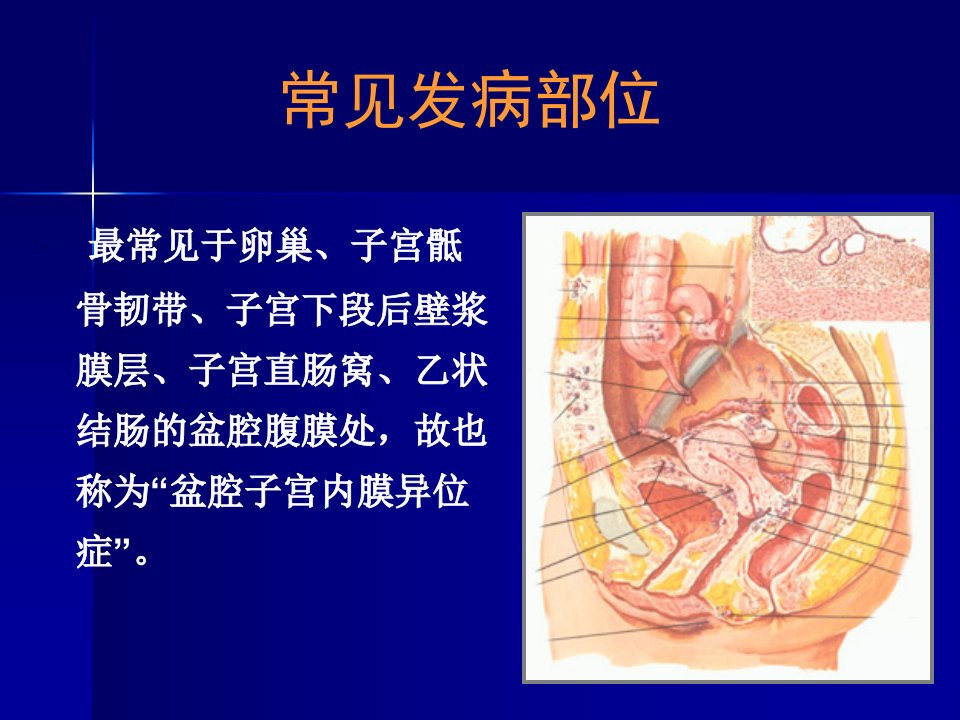 常见发病部位

最常见于卵巢、子宫骶骨韧带、子宫下段后壁浆膜层、子宫直肠窝、乙状结肠的盆腔腹膜处，故也称为“盆腔子宫内膜异位症”。